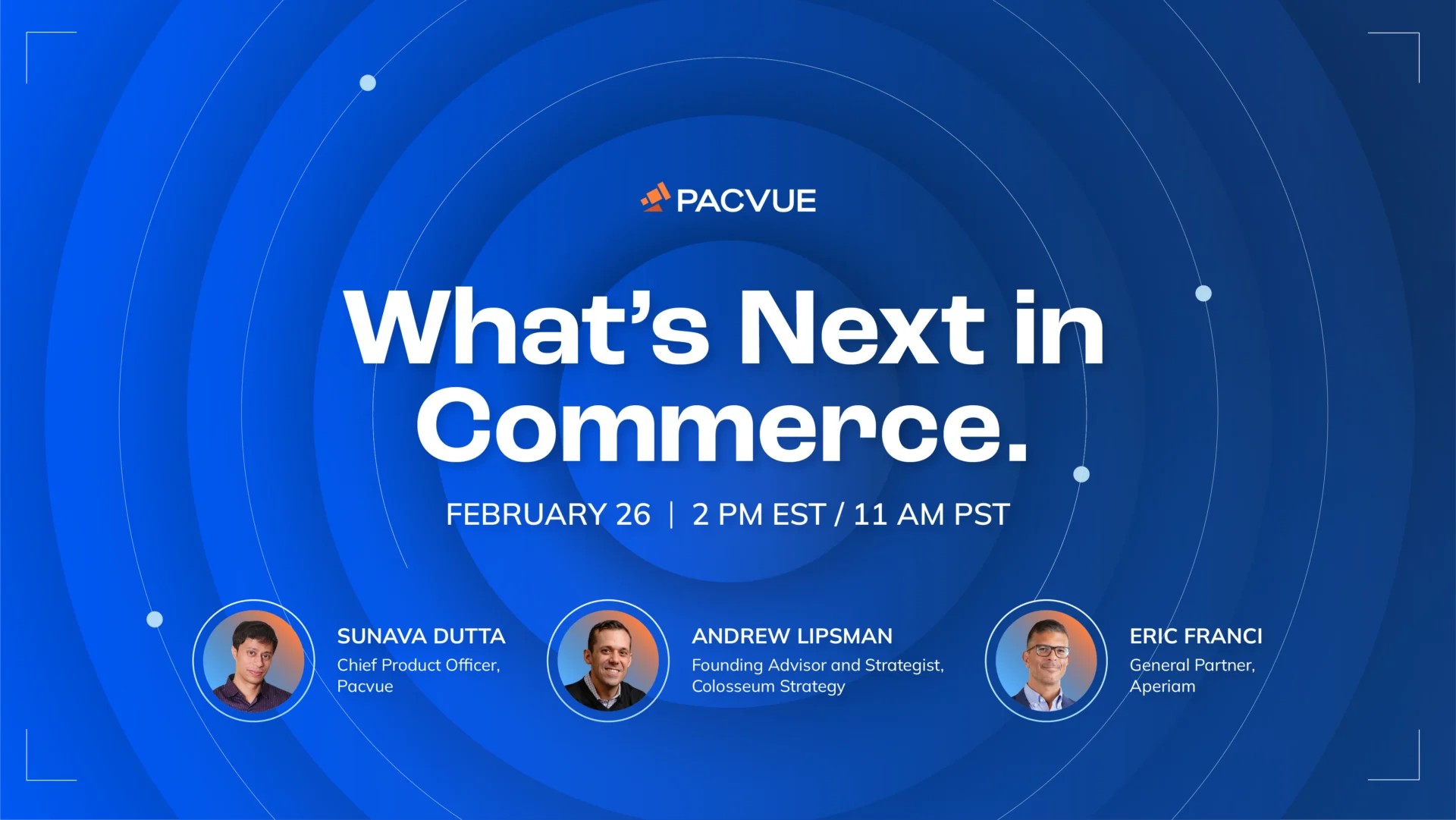 PACVUE

What's Next in Commerce.

FEBRUARY 26 | 2 PM EST / 11 AM PST

SUNAVA DUTTA
Chief Product Officer, Pacvue

ANDREW LIPSMAN
Founding Advisor and Strategist, Colosseum Strategy

ERIC FRANCI
General Partner, Aperiam